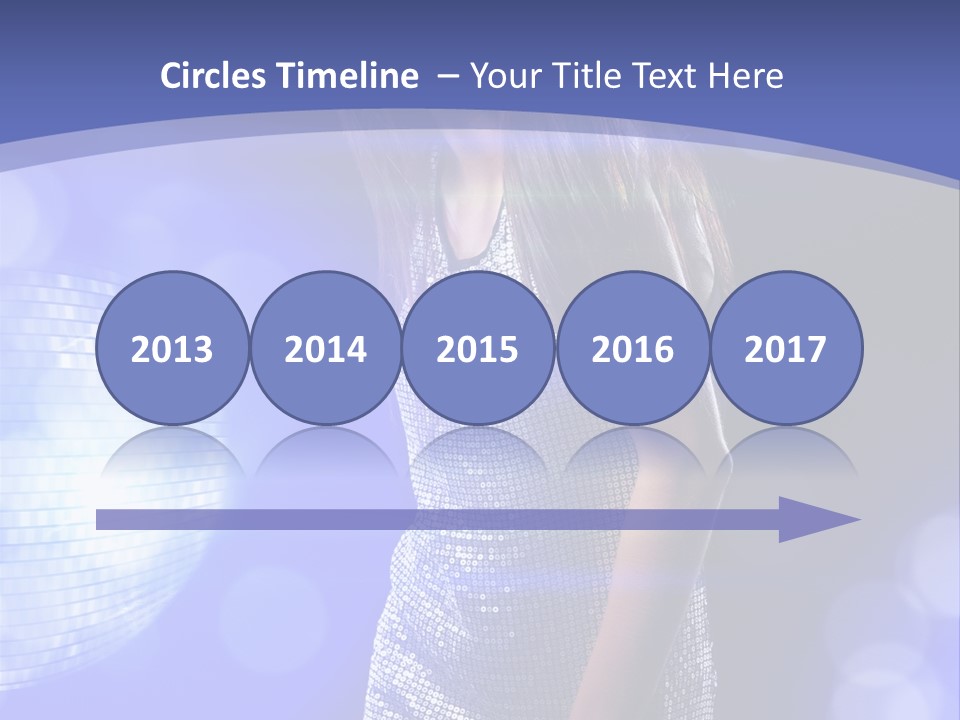 Circles Timeline – Your Title Text Here

2013

2014

2015

2016

2017